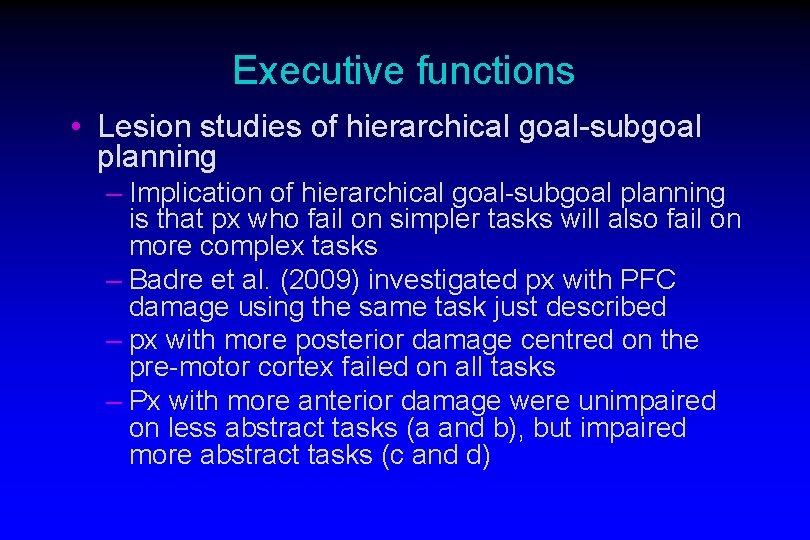 Executive functions

• Lesion studies of hierarchical goal-subgoal planning

– Implication of hierarchical goal-subgoal planning is that px who fail on simpler tasks will also fail on more complex tasks

– Badre et al. (2009) investigated px with PFC damage using the same task just described

– px with more posterior damage centred on the pre-motor cortex failed on all tasks

– Px with more anterior damage were unimpaired on less abstract tasks (a and b), but impaired more abstract tasks (c and d)